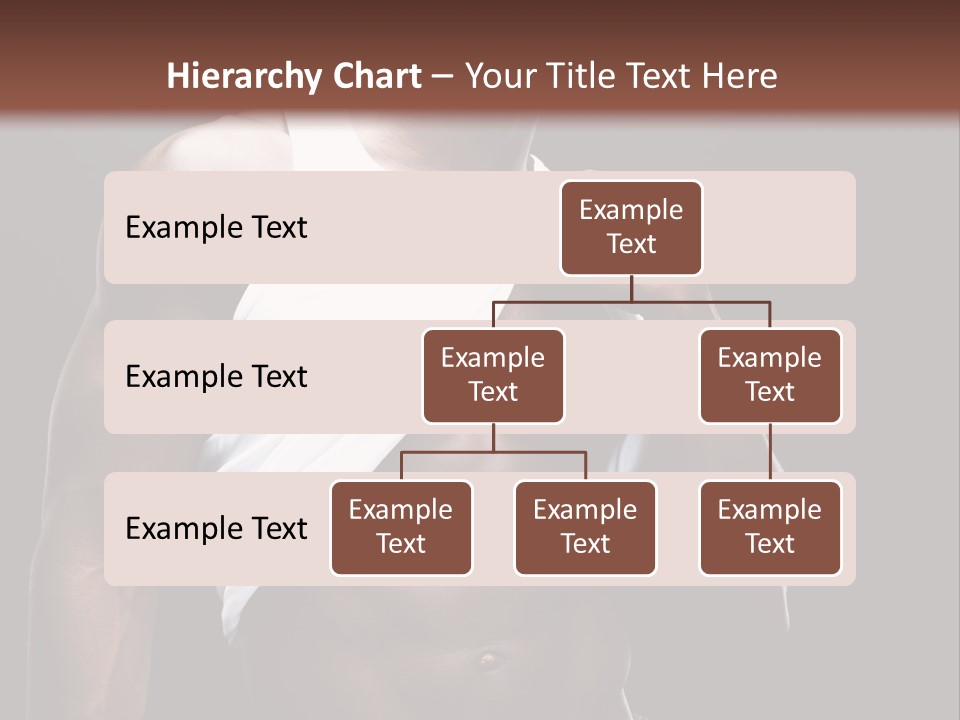 Hierarchy Chart – Your Title Text Here

Example Text

Example Text

Example Text

Example Text

Example Text

Example Text

Example Text

Example Text

Example Text